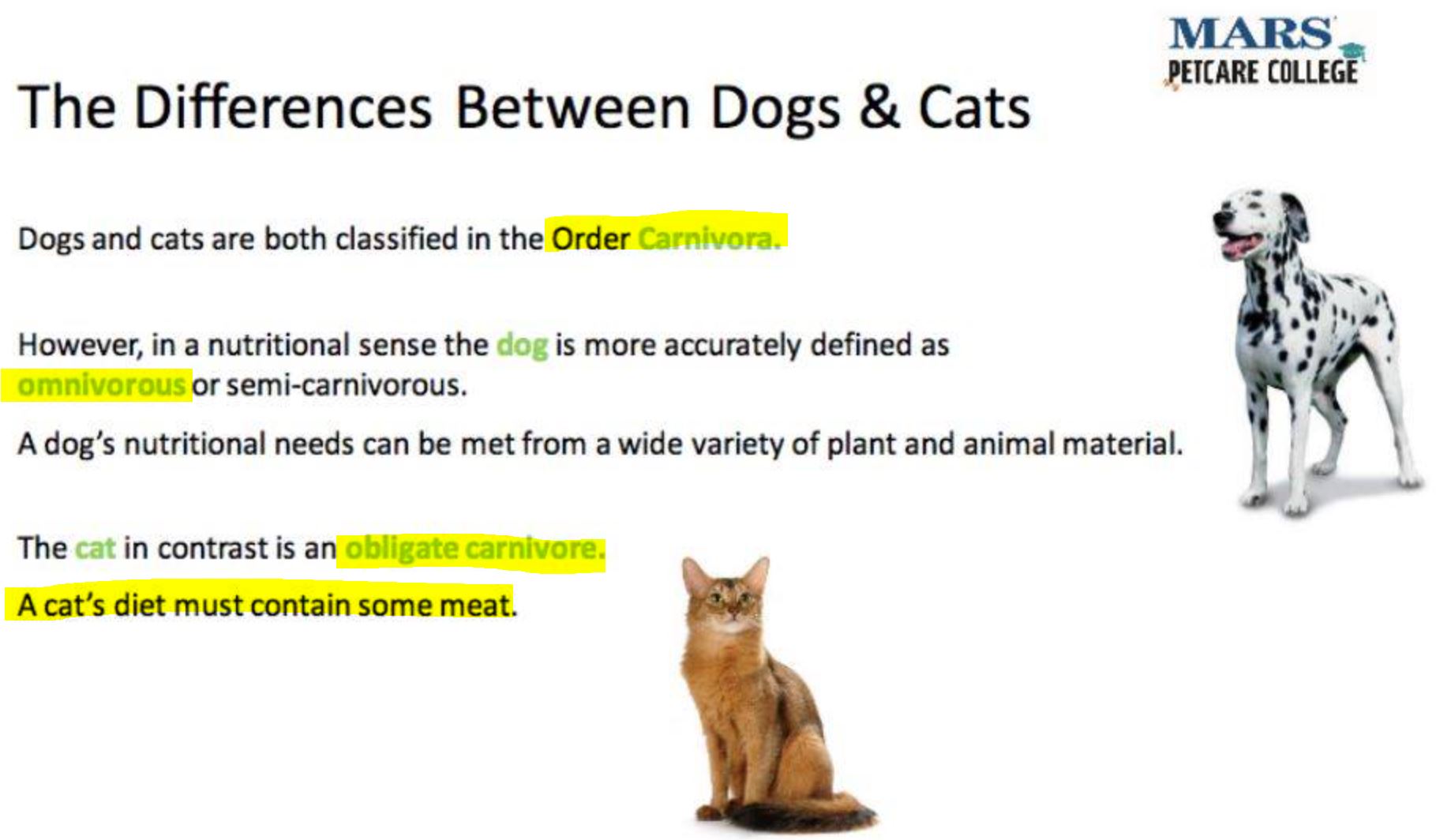 MARS
PETCARE COLLEGE

The Differences Between Dogs & Cats

Dogs and cats are both classified in the Order Carnivora.

However, in a nutritional sense the dog is more accurately defined as omnivorous or semi-carnivorous.

A dog's nutritional needs can be met from a wide variety of plant and animal material.

The cat in contrast is an obligate carnivore.

A cat's diet must contain some meat.